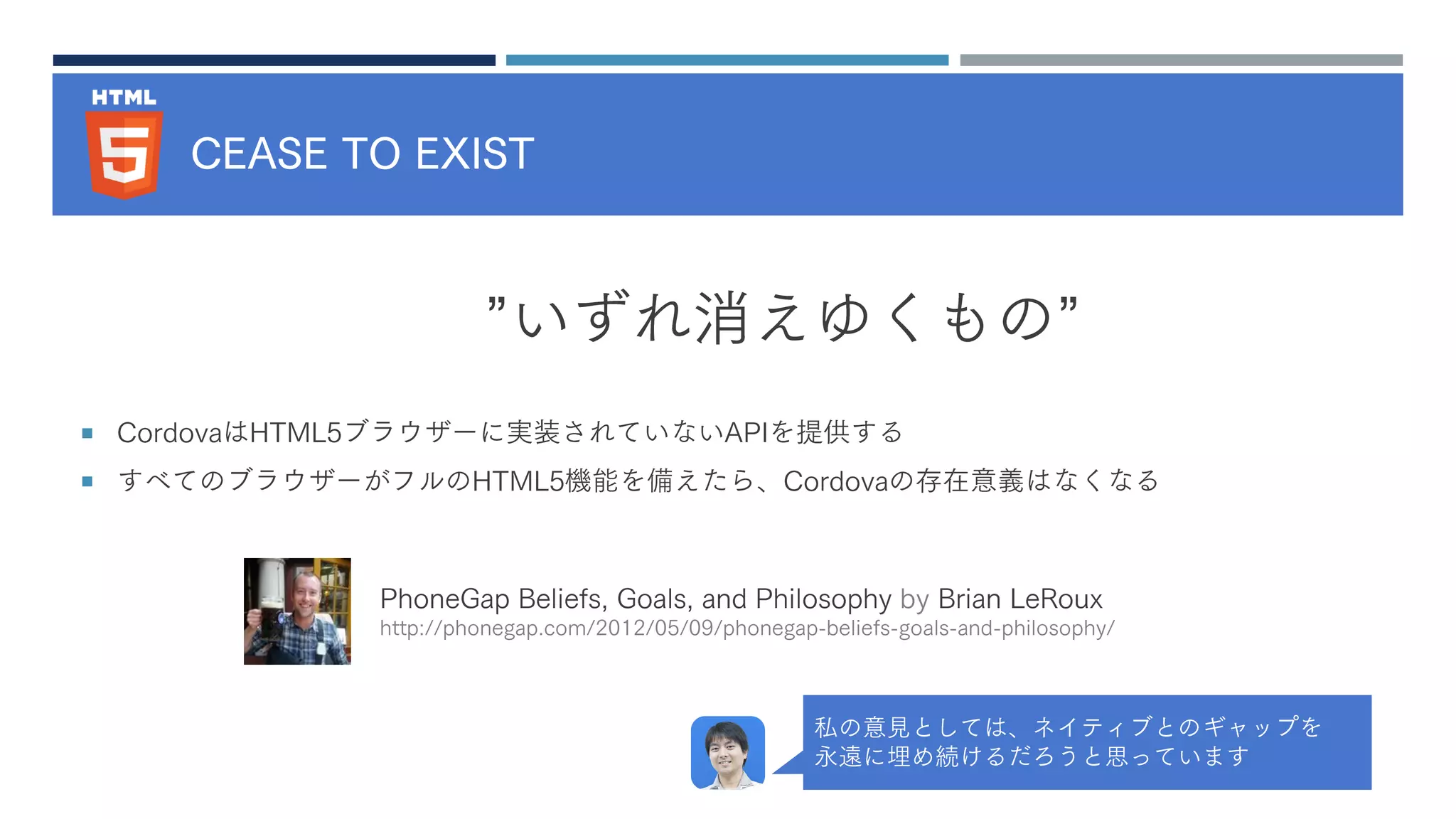 HTML
5
CEASE TO EXIST

”いずれ消えゆくもの”

▪ CordovaはHTML5ブラウザーに実装されていないAPIを提供する
▪ すべてのブラウザーがフルのHTML5機能を備えたら、Cordovaの存在意義はなくなる

PhoneGap Beliefs, Goals, and Philosophy by Brian LeRoux
http://phonegap.com/2012/05/09/phonegap-beliefs-goals-and-philosophy/

私の意見としては、ネイティブとのギャップを永遠に埋め続けるだろうと思っています